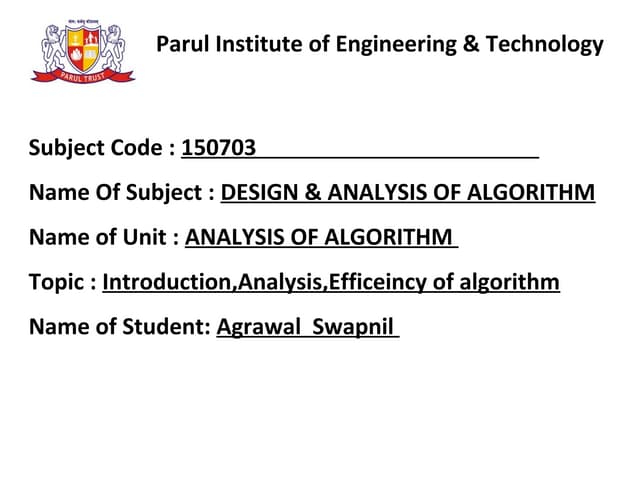 PARUL TRUST

Parul Institute of Engineering & Technology

Subject Code : 150703

Name Of Subject : DESIGN & ANALYSIS OF ALGORITHM

Name of Unit : ANALYSIS OF ALGORITHM

Topic : Introduction,Analysis,Efficeincy of algorithm

Name of Student: Agrawal Swapnil